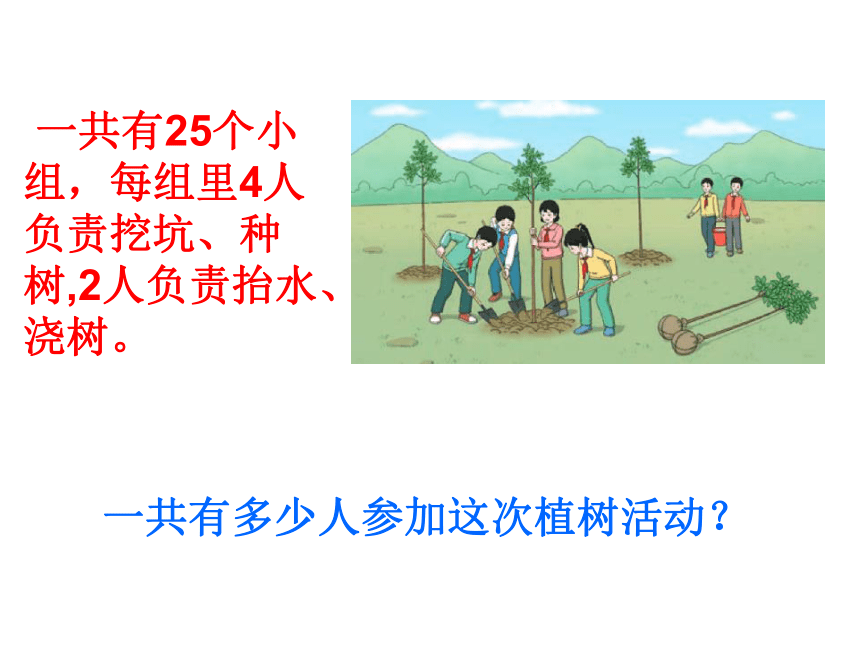 一共有25个小组，每组里4人负责挖坑、种树,2人负责抬水、浇树。

一共有多少人参加这次植树活动？